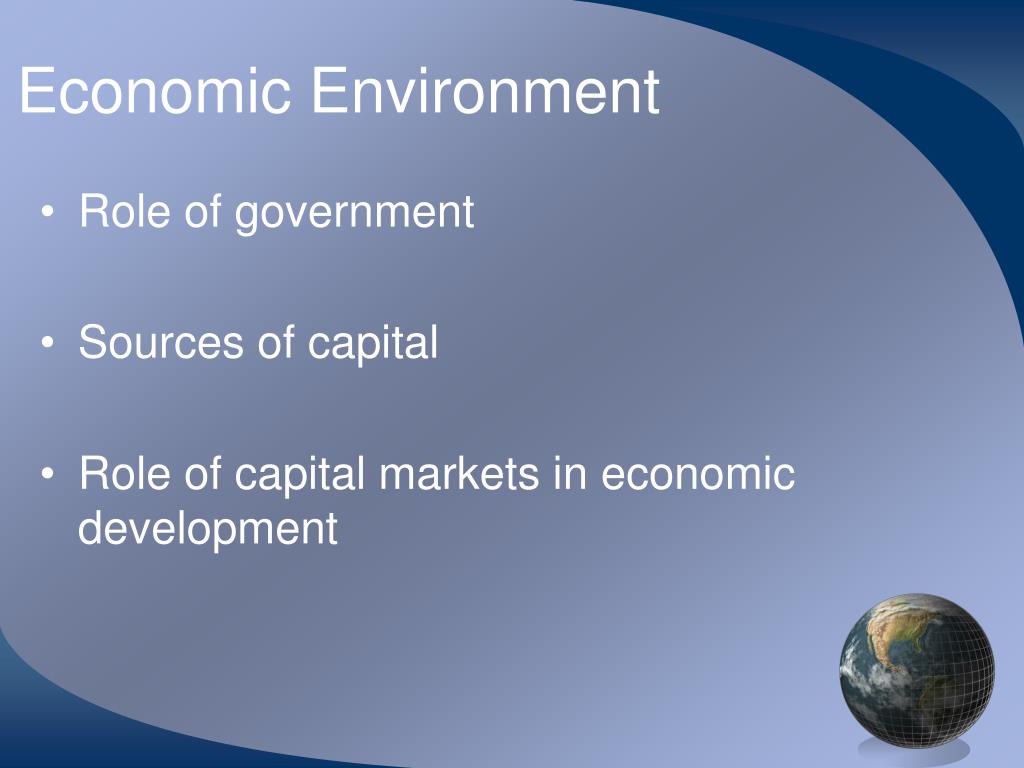 Economic Environment

• Role of government

• Sources of capital

• Role of capital markets in economic development